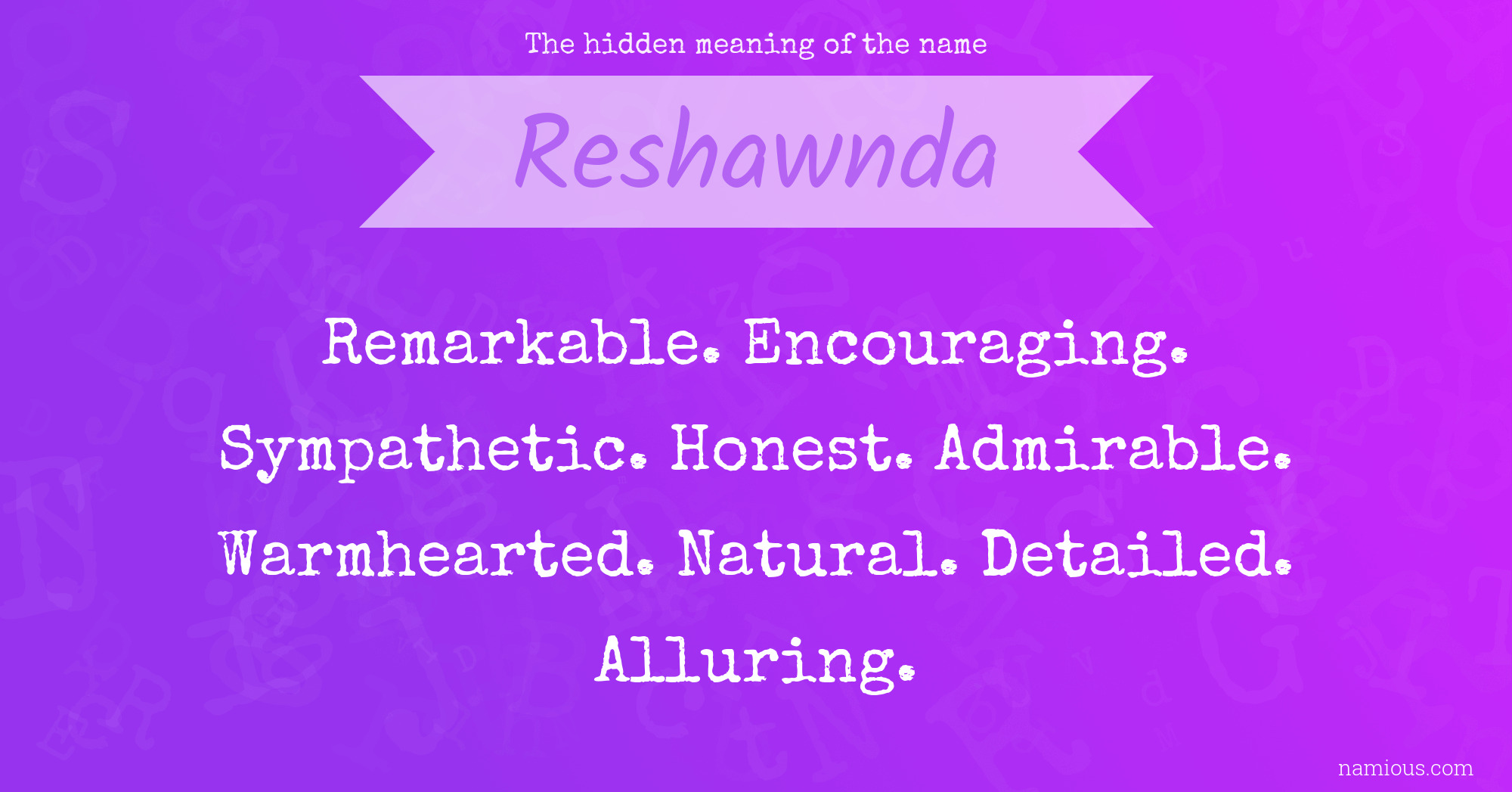 The hidden meaning of the name

Reshawnda

Remarkable. Encouraging. Sympathetic. Honest. Admirable. Warmhearted. Natural. Detailed. Alluring.

namious.com